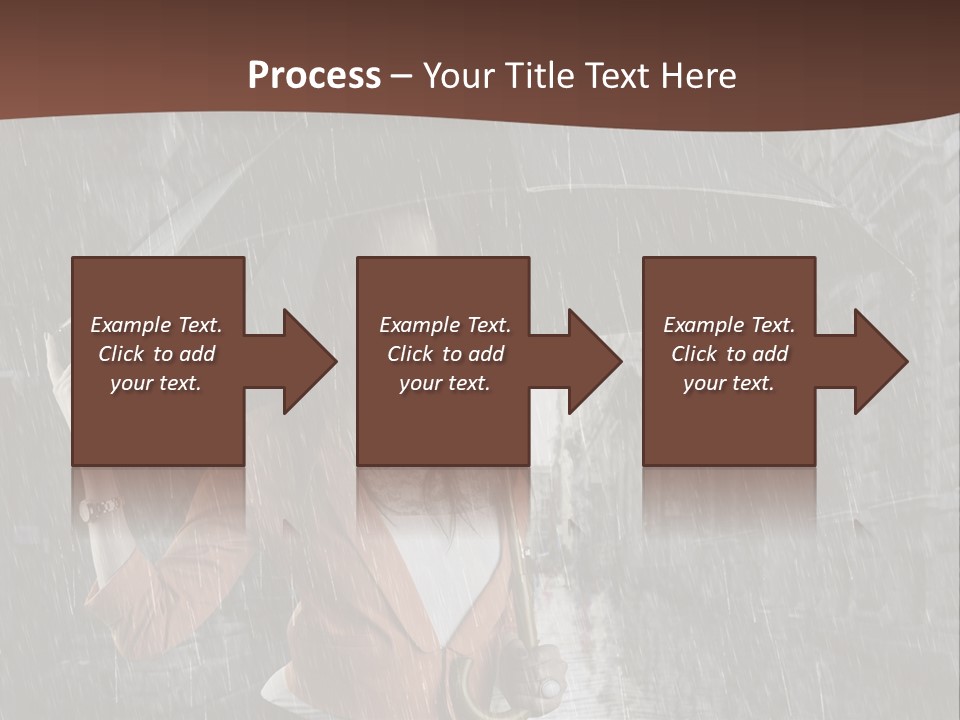 Process – Your Title Text Here

Example Text. Click to add your text.

Example Text. Click to add your text.

Example Text. Click to add your text.